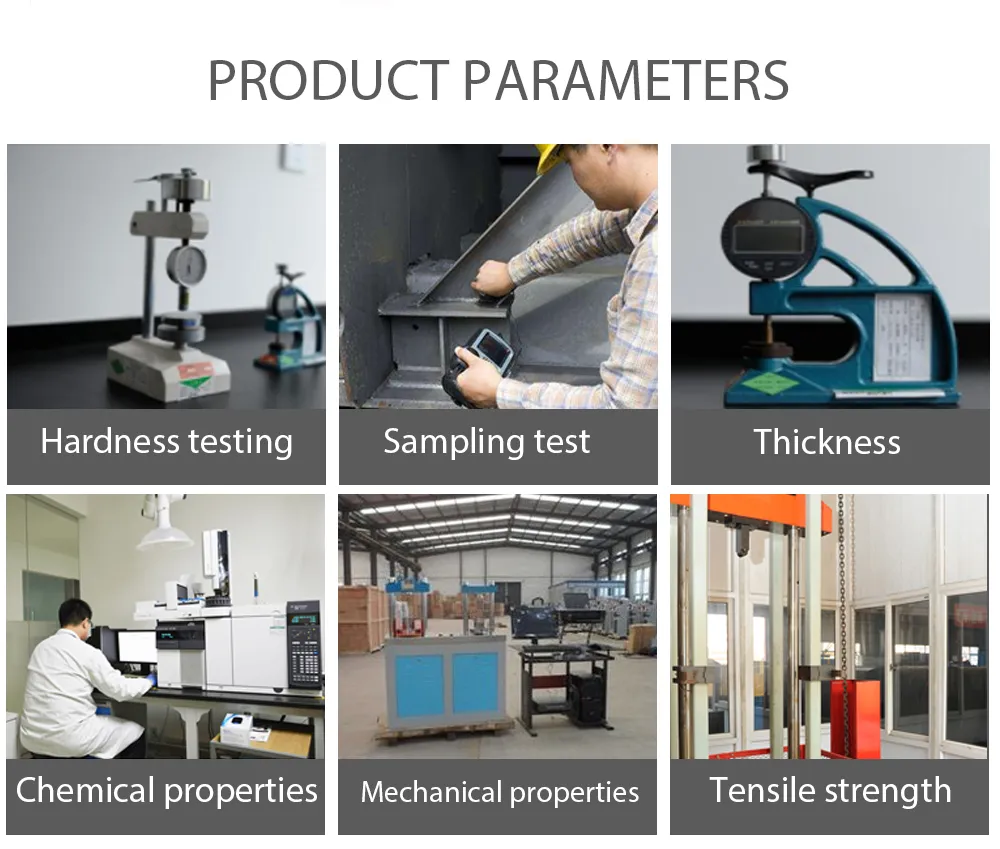 PRODUCT PARAMETERS

Hardness testing

Sampling test

Thickness

Chemical properties

Mechanical properties

Tensile strength